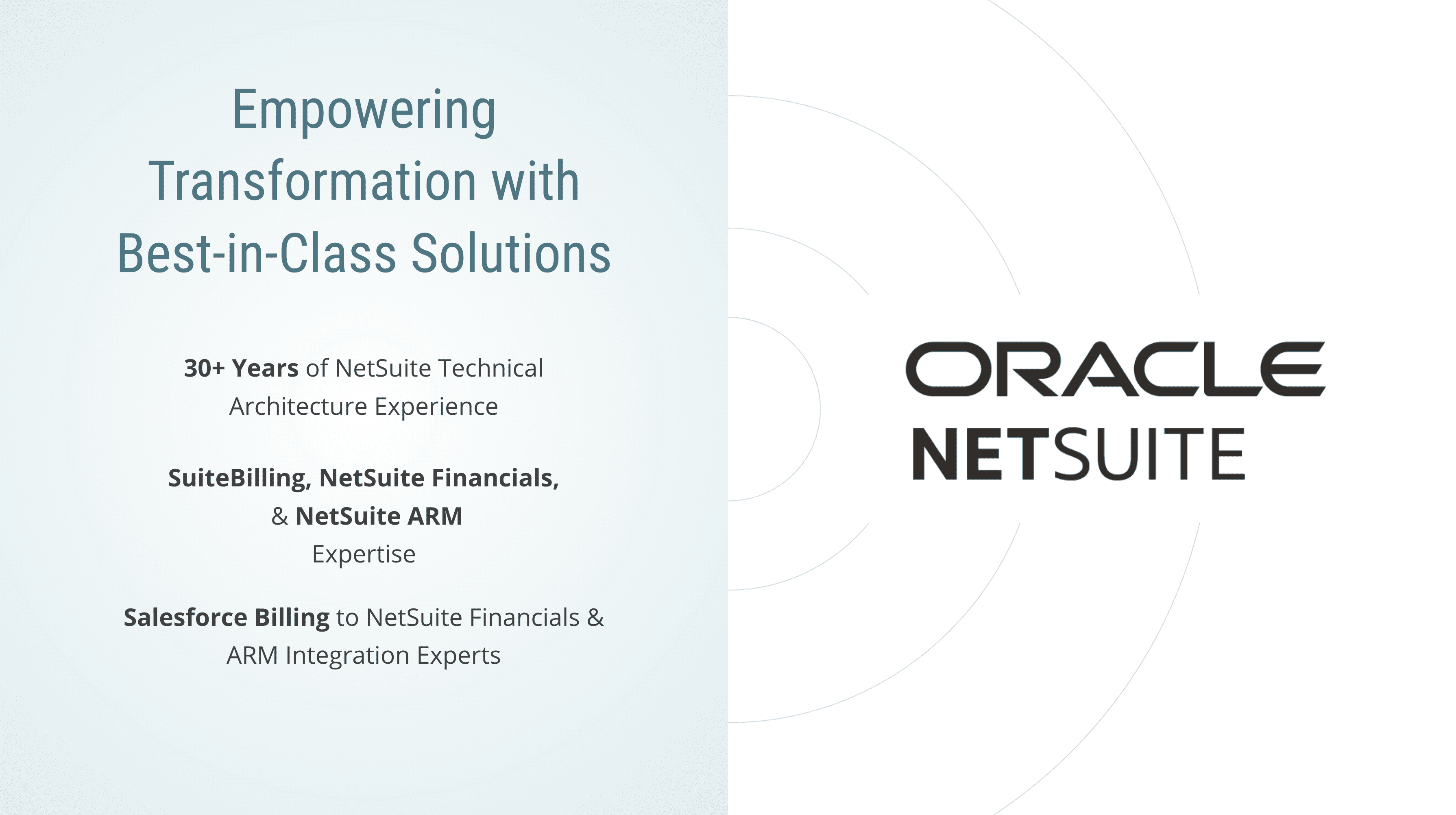 Empowering Transformation with Best-in-Class Solutions

30+ Years of NetSuite Technical Architecture Experience

SuiteBilling, NetSuite Financials, & NetSuite ARM Expertise

Salesforce Billing to NetSuite Financials & ARM Integration Experts

ORACLE
NETSUITE